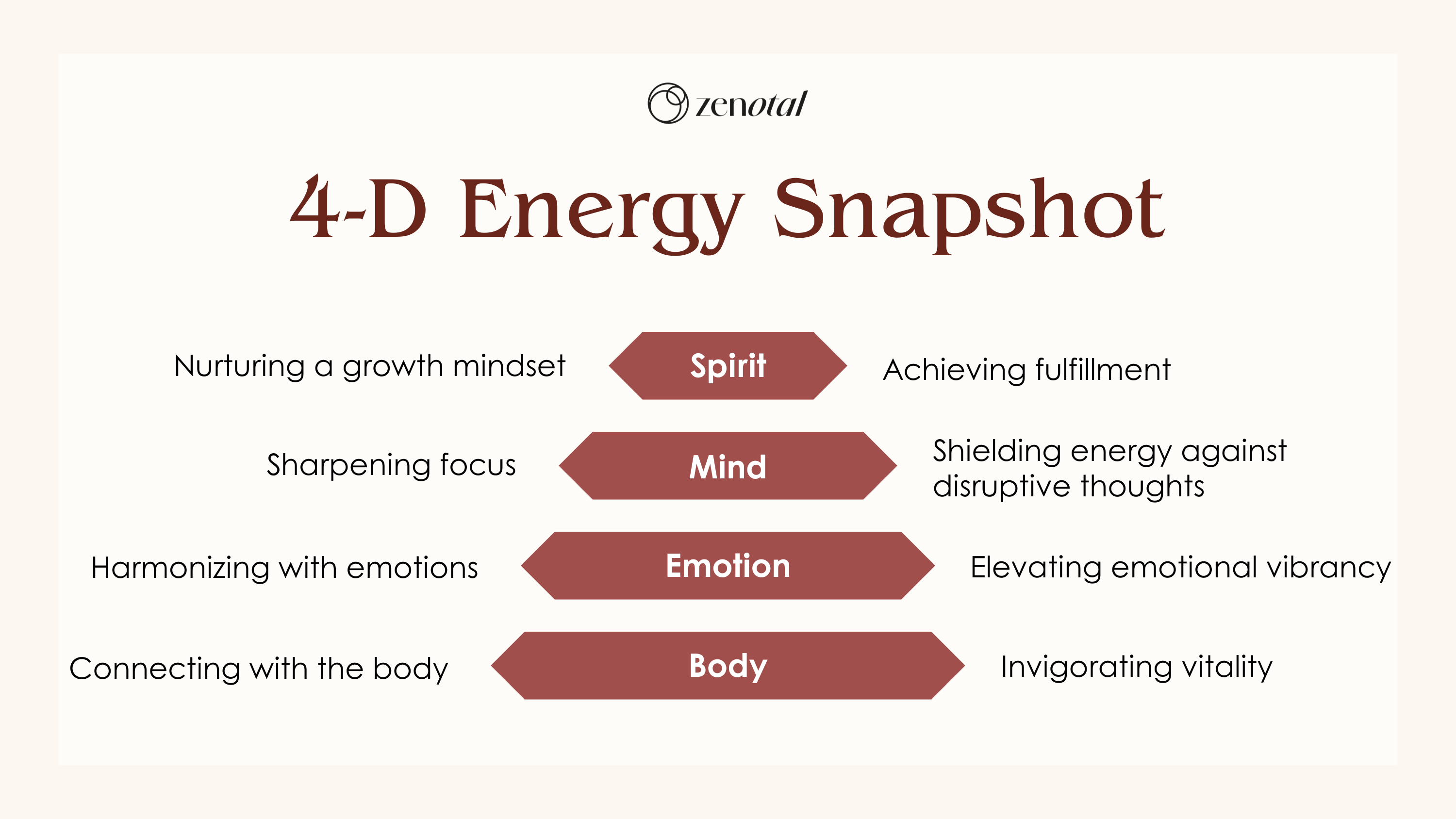 zenotal

4-D Energy Snapshot

Nurturing a growth mindset
Spirit
Achieving fulfillment

Sharpening focus
Mind
Shielding energy against disruptive thoughts

Harmonizing with emotions
Emotion
Elevating emotional vibrancy

Connecting with the body
Body
Invigorating vitality